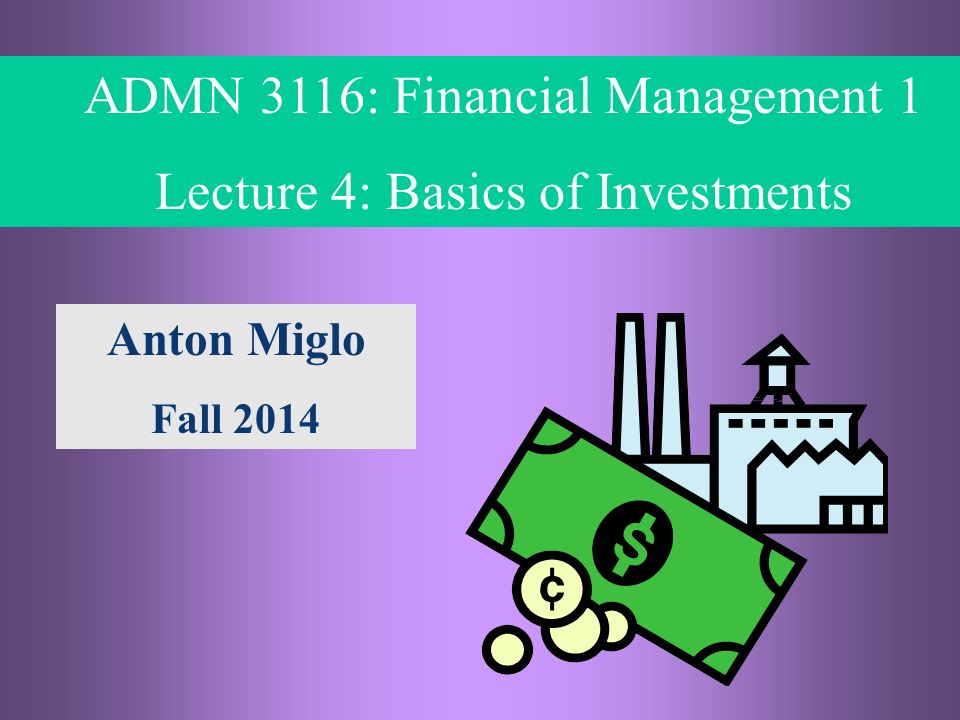 ADMN 3116: Financial Management 1

Lecture 4: Basics of Investments

Anton Miglo

Fall 2014

$

¢